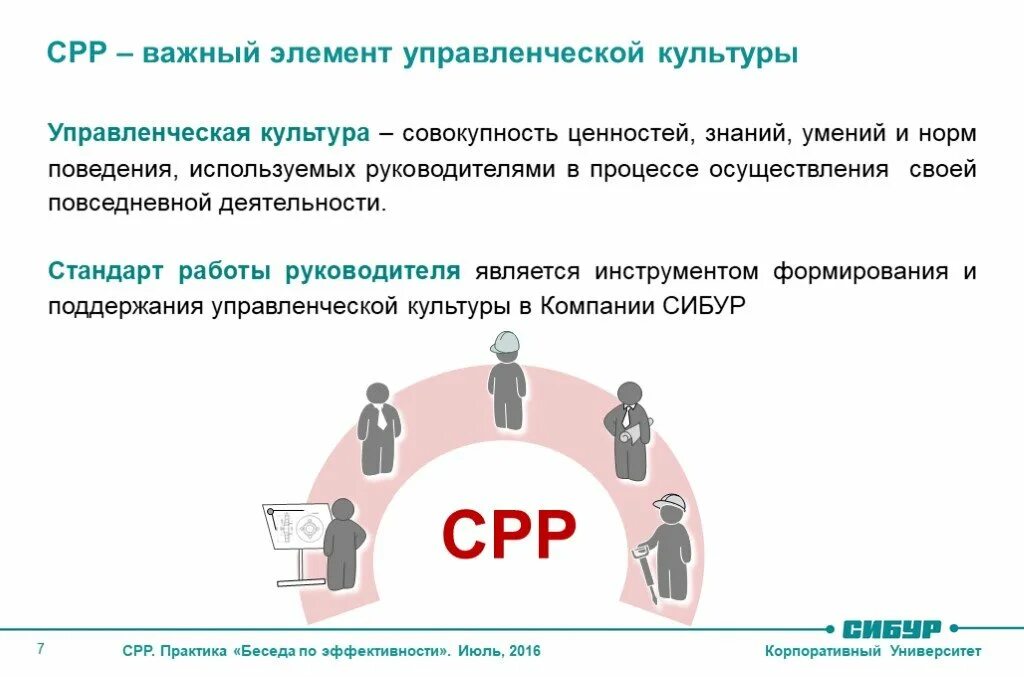 СРР – важный элемент управленческой культуры

Управленческая культура – совокупность ценностей, знаний, умений и норм поведения, используемых руководителями в процессе осуществления своей повседневной деятельности.

Стандарт работы руководителя является инструментом формирования и поддержания управленческой культуры в Компании СИБУР

СРР

7

СРР. Практика «Беседа по эффективности». Июль, 2016

СИБУР

Корпоративный Университет